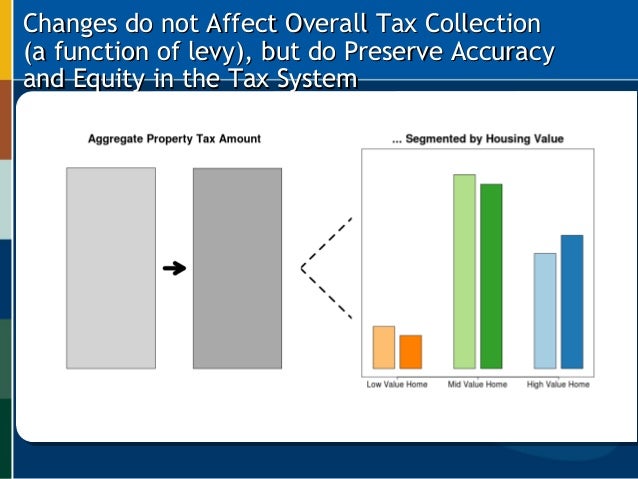 Changes do not Affect Overall Tax Collection (a function of levy), but do Preserve Accuracy and Equity in the Tax System

Aggregate Property Tax Amount

... Segmented by Housing Value

Low Value Home

Mid Value Home

High Value Home